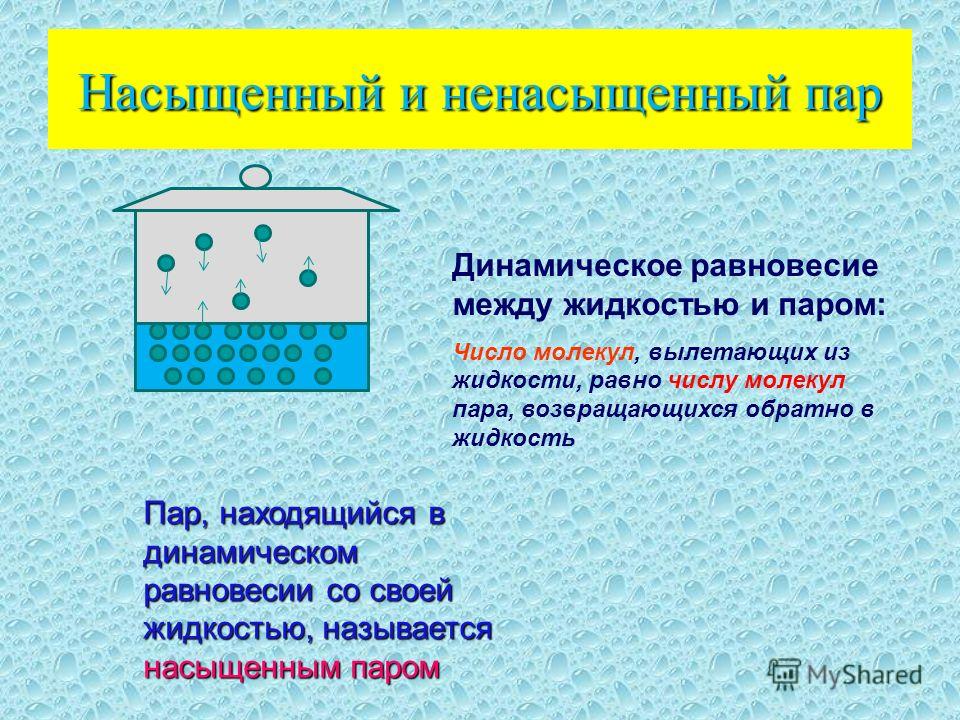 Насыщенный и ненасыщенный пар

Динамическое равновесие между жидкостью и паром:

Число молекул, вылетающих из жидкости, равно числу молекул пара, возвращающихся обратно в жидкость

Пар, находящийся в динамическом равновесии со своей жидкостью, называется насыщенным паром

MyShared